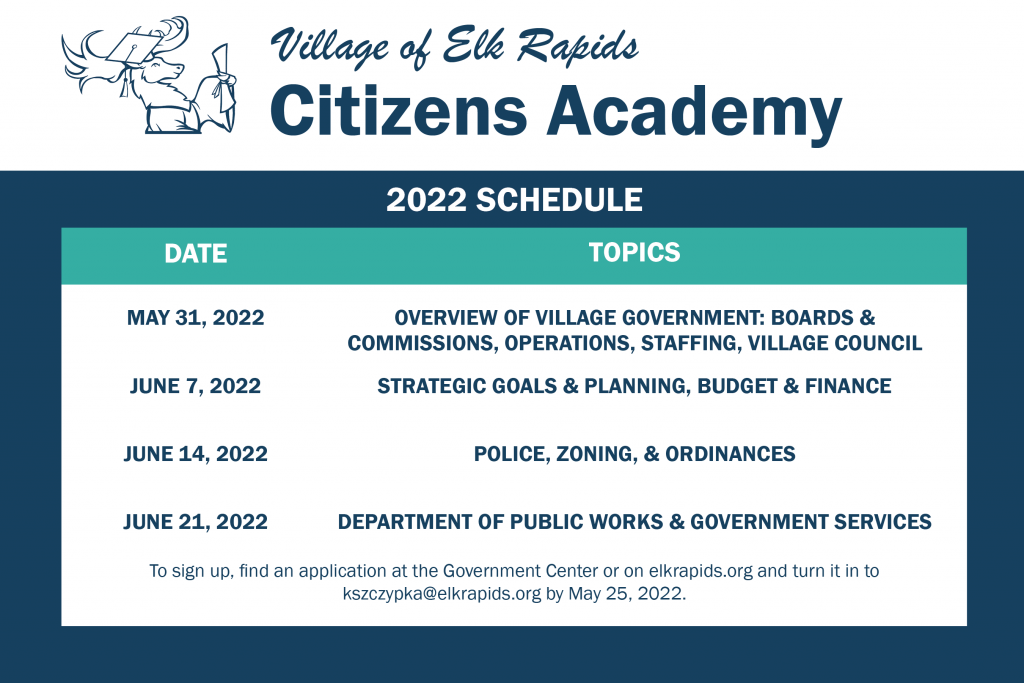 Village of Elk Rapids
Citizens Academy

2022 SCHEDULE

| DATE | TOPICS |
|---|---|
| MAY 31, 2022 | OVERVIEW OF VILLAGE GOVERNMENT: BOARDS & COMMISSIONS, OPERATIONS, STAFFING, VILLAGE COUNCIL |
| JUNE 7, 2022 | STRATEGIC GOALS & PLANNING, BUDGET & FINANCE |
| JUNE 14, 2022 | POLICE, ZONING, & ORDINANCES |
| JUNE 21, 2022 | DEPARTMENT OF PUBLIC WORKS & GOVERNMENT SERVICES |

To sign up, find an application at the Government Center or on elkrapids.org and turn it in to kszczypka@elkrapids.org by May 25, 2022.